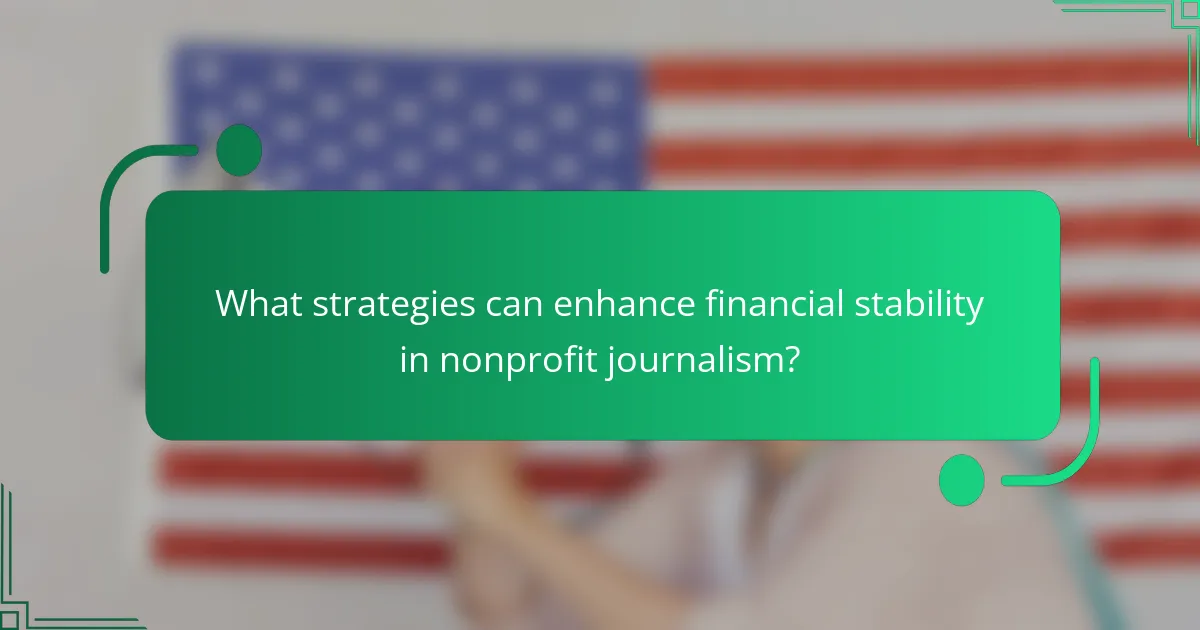 What strategies can enhance financial stability in nonprofit journalism?